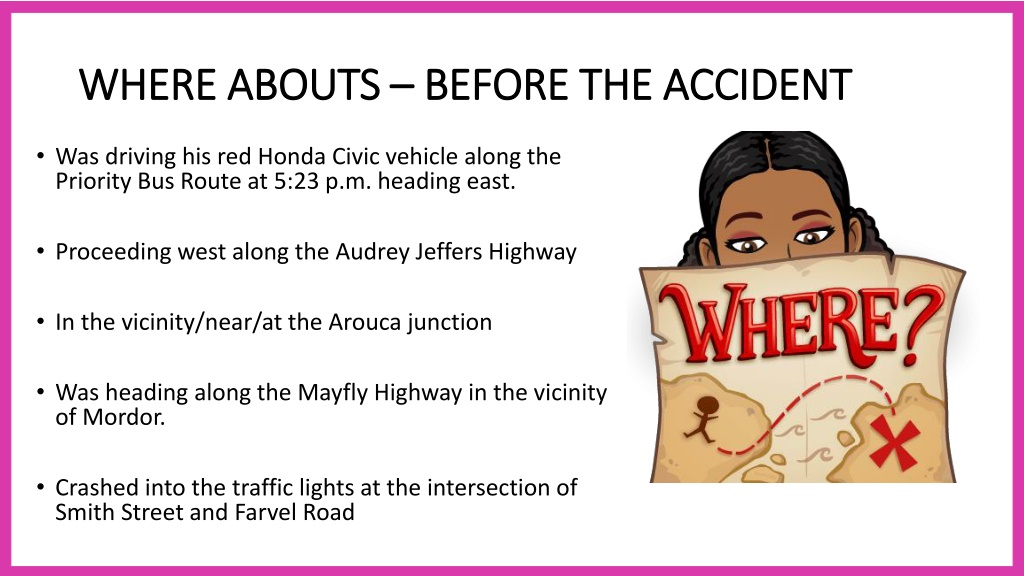 WHERE ABOUTS – BEFORE THE ACCIDENT

• Was driving his red Honda Civic vehicle along the Priority Bus Route at 5:23 p.m. heading east.

• Proceeding west along the Audrey Jeffers Highway

• In the vicinity/near/at the Arouca junction

• Was heading along the Mayfly Highway in the vicinity of Mordor.

• Crashed into the traffic lights at the intersection of Smith Street and Farvel Road

WHERE?